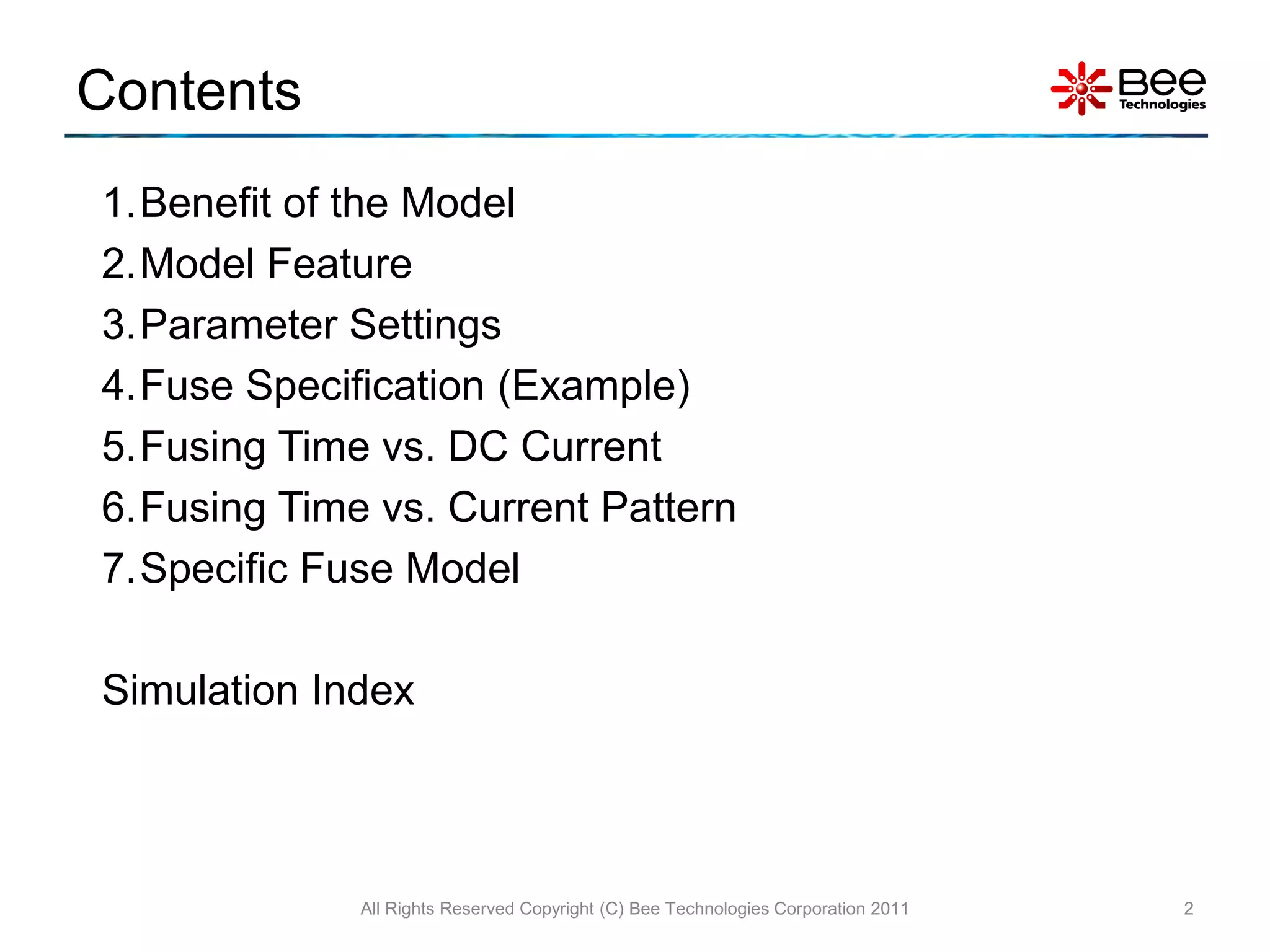 Contents

Bee Technologies

1. Benefit of the Model
2. Model Feature
3. Parameter Settings
4. Fuse Specification (Example)
5. Fusing Time vs. DC Current
6. Fusing Time vs. Current Pattern
7. Specific Fuse Model

Simulation Index

All Rights Reserved Copyright (C) Bee Technologies Corporation 2011

2